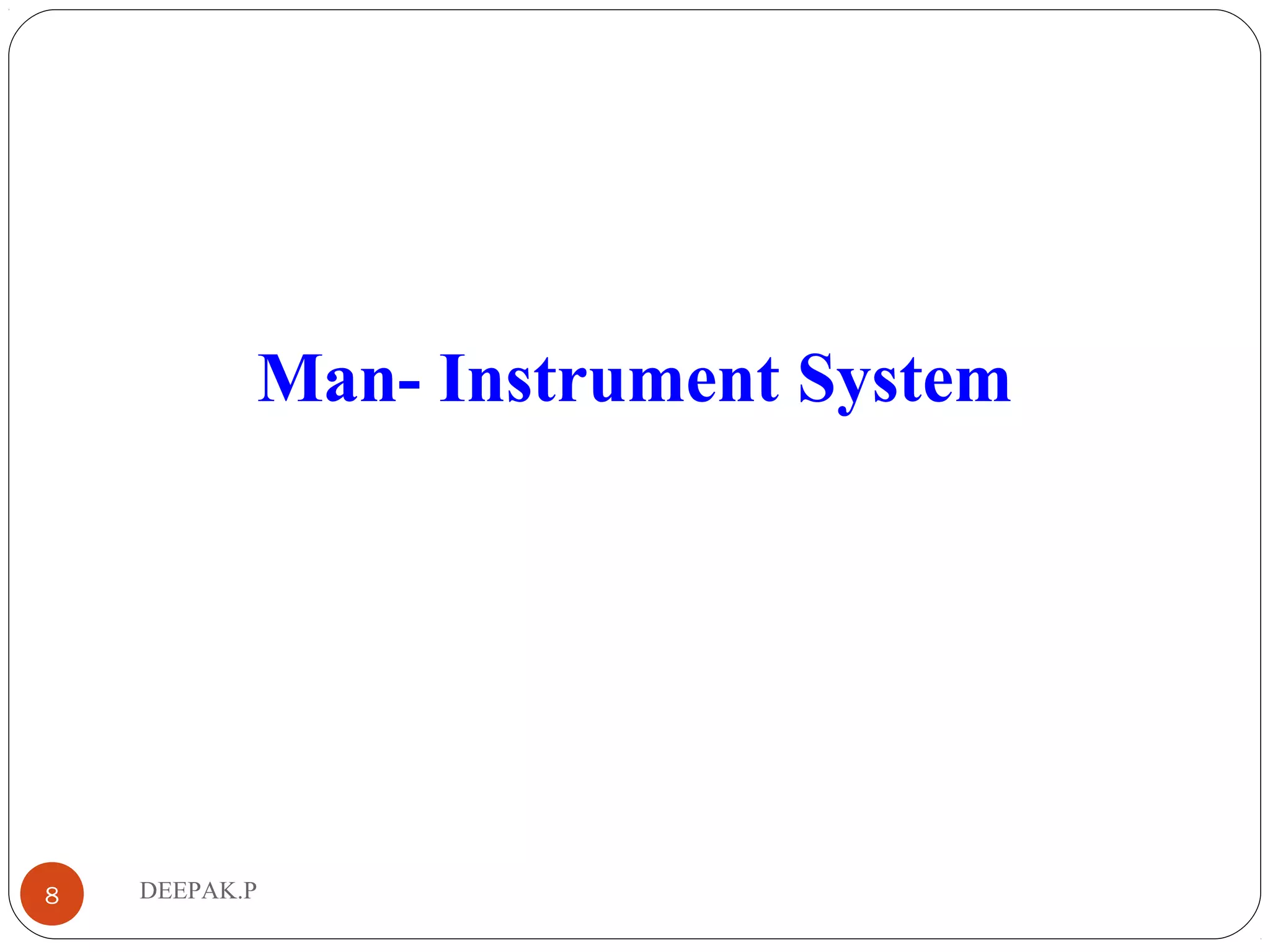 Man- Instrument System

8

DEEPAK.P